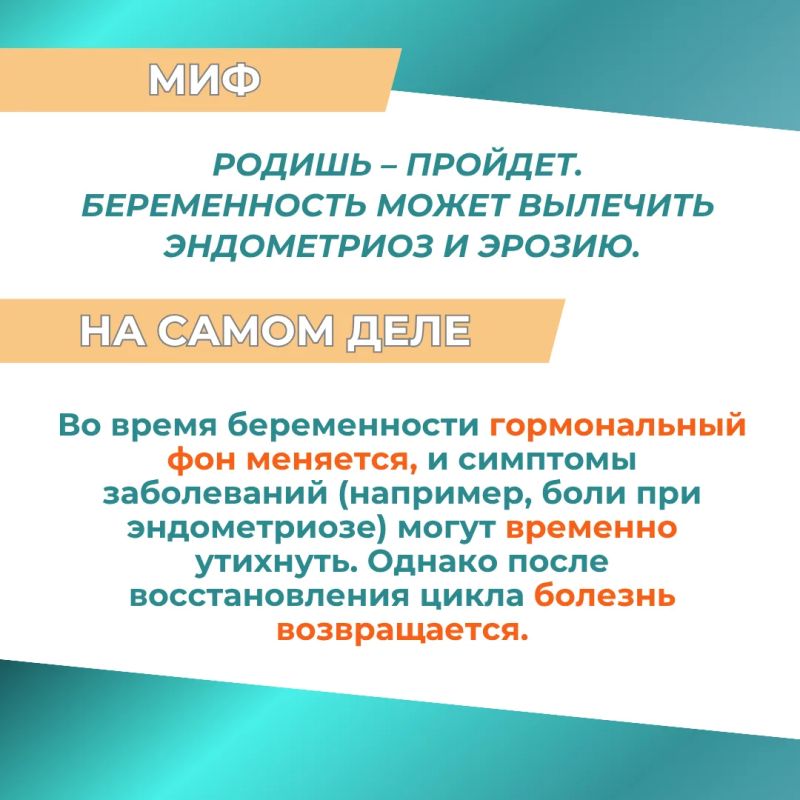 МИФ

РОДИШЬ – ПРОЙДЕТ. БЕРЕМЕННОСТЬ МОЖЕТ ВЫЛЕЧИТЬ ЭНДОМЕТРИОЗ И ЭРОЗИЮ.

НА САМОМ ДЕЛЕ

Во время беременности гормональный фон меняется, и симптомы заболеваний (например, боли при эндометриозе) могут временно утихнуть. Однако после восстановления цикла болезнь возвращается.